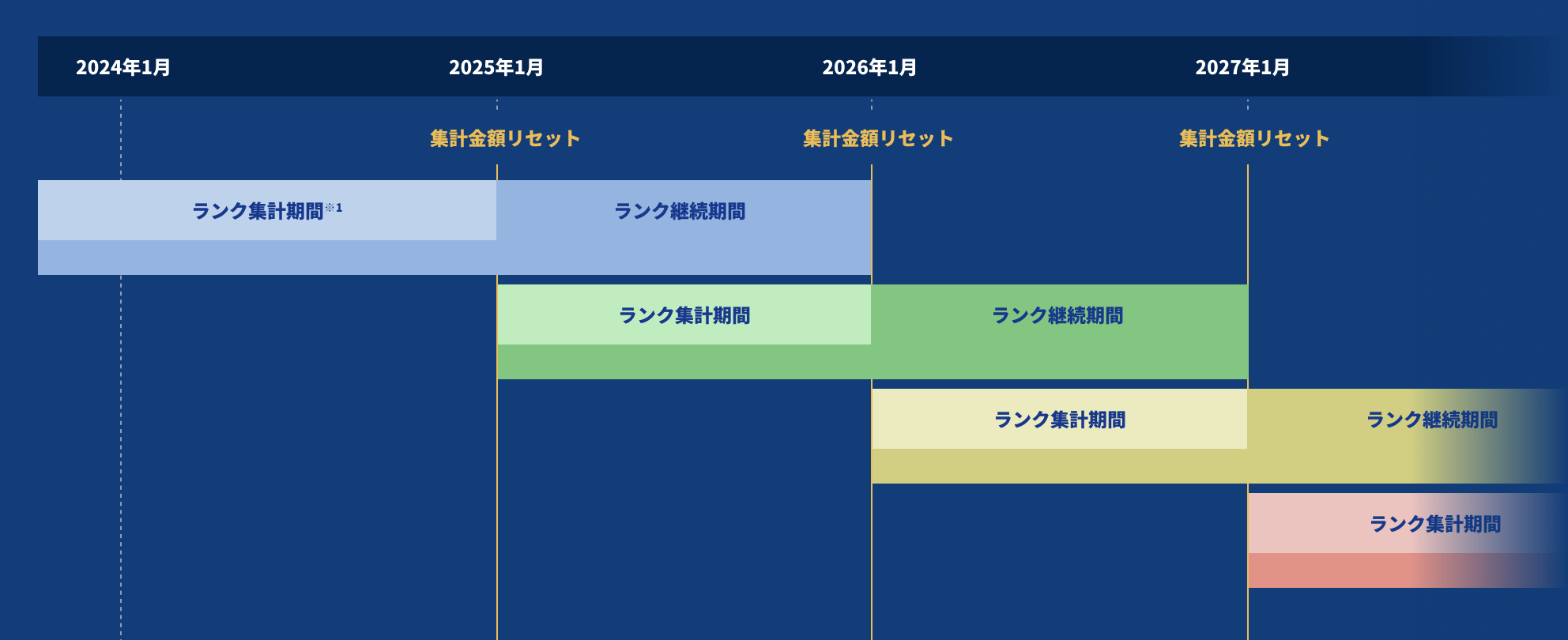 2024年1月 2025年1月 2026年1月 2027年1月

集計金額リセット 集計金額リセット 集計金額リセット

ランク集計期間※1 ランク継続期間

ランク集計期間 ランク継続期間

ランク集計期間 ランク継続期間

ランク集計期間